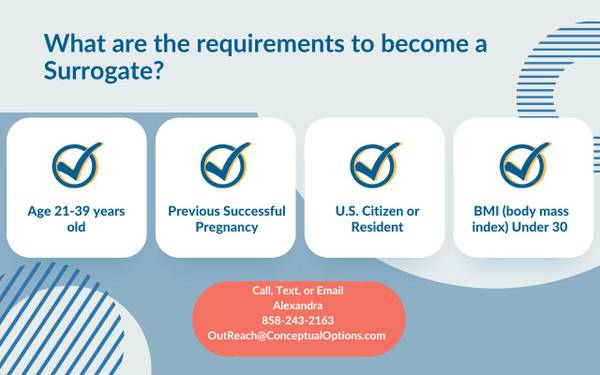 What are the requirements to become a Surrogate?

Age 21-39 years old

Previous Successful Pregnancy

U.S. Citizen or Resident

BMI (body mass index) Under 30

Call, Text, or Email
Alexandra
858-243-2163
OutReach@ConceptualOptions.com